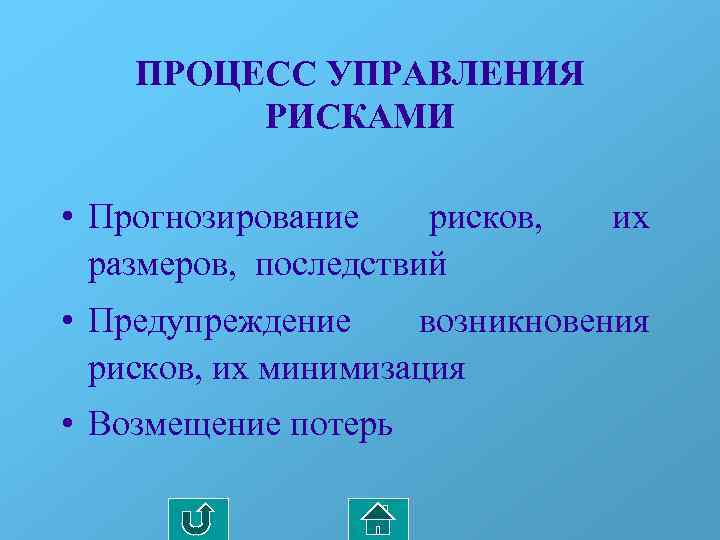 ПРОЦЕСС УПРАВЛЕНИЯ РИСКАМИ

• Прогнозирование рисков, их размеров, последствий

• Предупреждение возникновения рисков, их минимизация

• Возмещение потерь